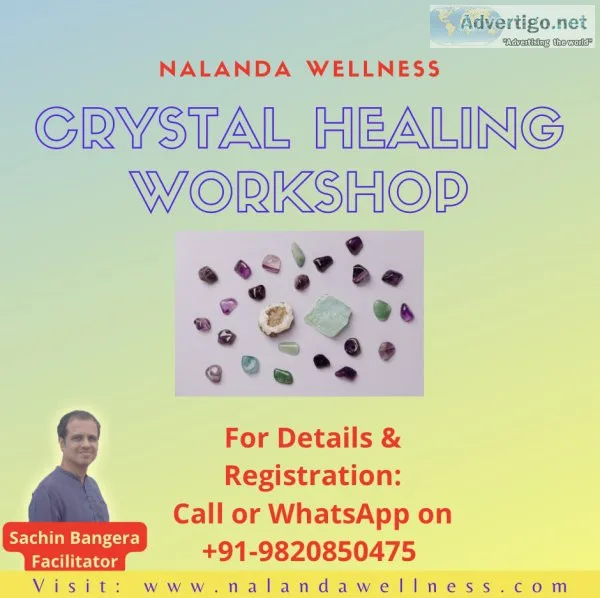 Advertigo.net
"Advertising the world"

NALANDA WELLNESS

CRYSTAL HEALING WORKSHOP

For Details & Registration:
Call or WhatsApp on
+91-9820850475

Sachin Bangera
Facilitator

Visit: www.nalandawellness.com